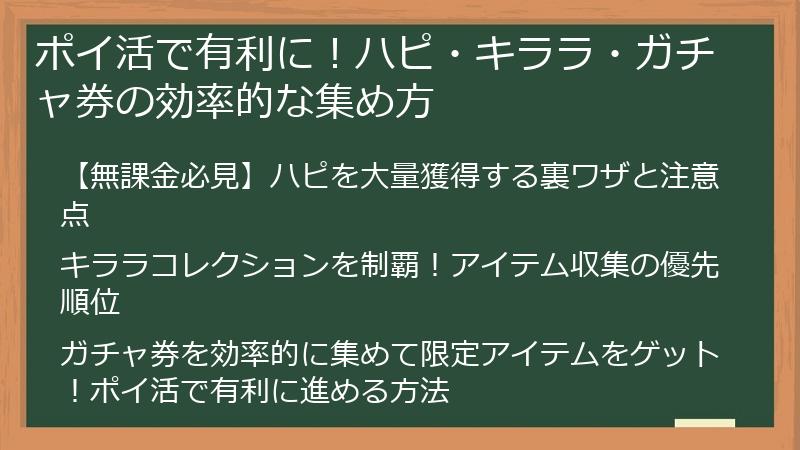 ポイ活で有利に！ハピ・キララ・ガチャ券の効率的な集め方

【無課金必見】ハピを大量獲得する裏ワザと注意点

キララコレクションを制覇！アイテム収集の優先順位

ガチャ券を効率的に集めて限定アイテムをゲット！ポイ活で有利に進める方法